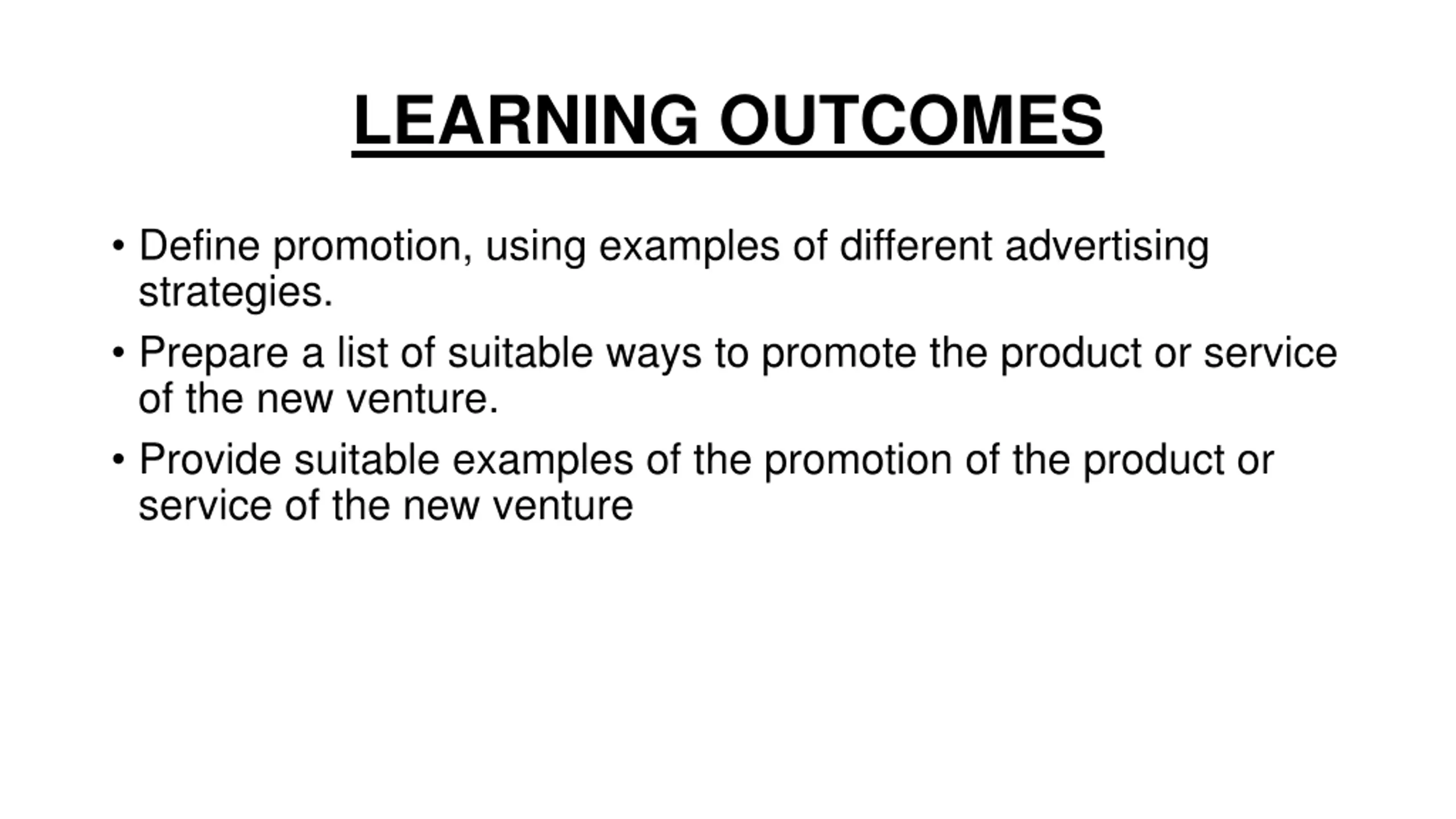 LEARNING OUTCOMES

• Define promotion, using examples of different advertising strategies.
• Prepare a list of suitable ways to promote the product or service of the new venture.
• Provide suitable examples of the promotion of the product or service of the new venture